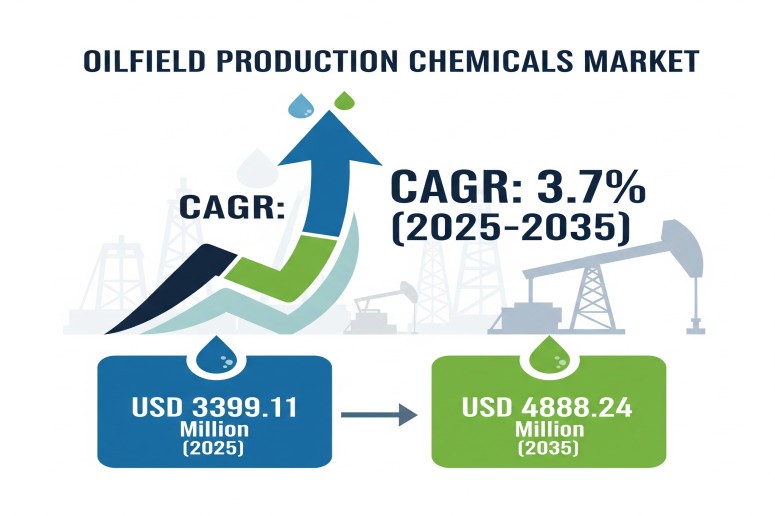 OILFIELD PRODUCTION CHEMICALS MARKET

CAGR:

CAGR: 3.7%
(2025-2035)

USD 3399.11
Million
(2025)

USD 4888.24
Million
(2035)